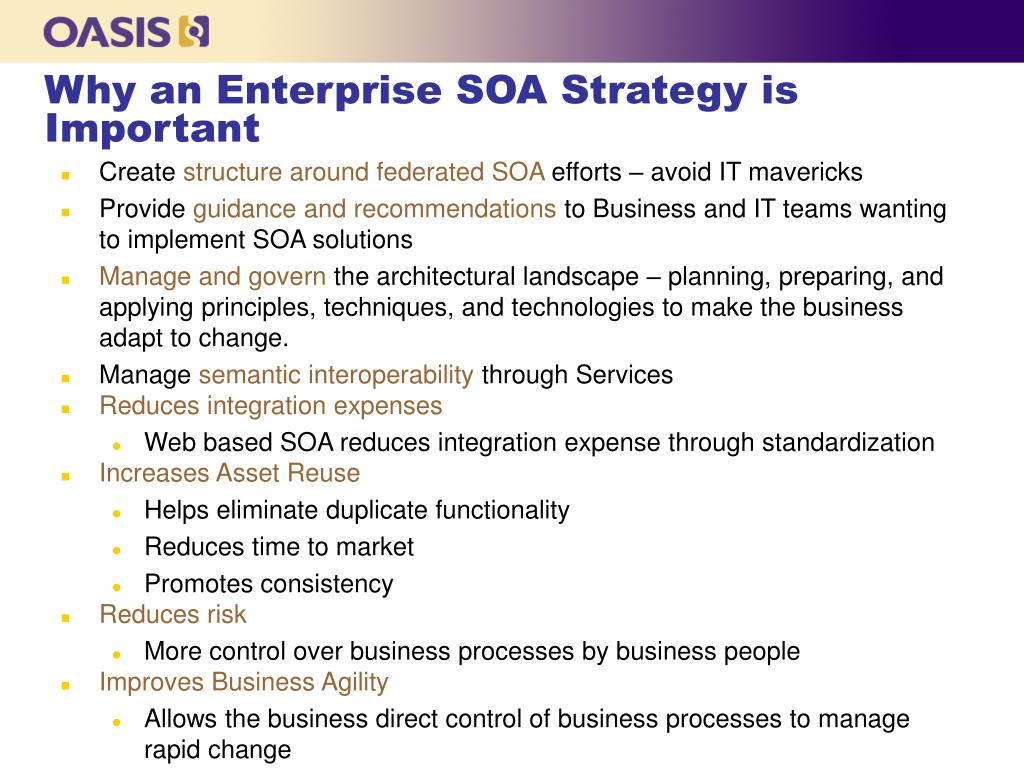 OASIS

Why an Enterprise SOA Strategy is Important

- Create structure around federated SOA efforts – avoid IT mavericks
- Provide guidance and recommendations to Business and IT teams wanting to implement SOA solutions
- Manage and govern the architectural landscape – planning, preparing, and applying principles, techniques, and technologies to make the business adapt to change.
- Manage semantic interoperability through Services
- Reduces integration expenses
  - Web based SOA reduces integration expense through standardization
- Increases Asset Reuse
  - Helps eliminate duplicate functionality
  - Reduces time to market
  - Promotes consistency
- Reduces risk
  - More control over business processes by business people
- Improves Business Agility
  - Allows the business direct control of business processes to manage rapid change